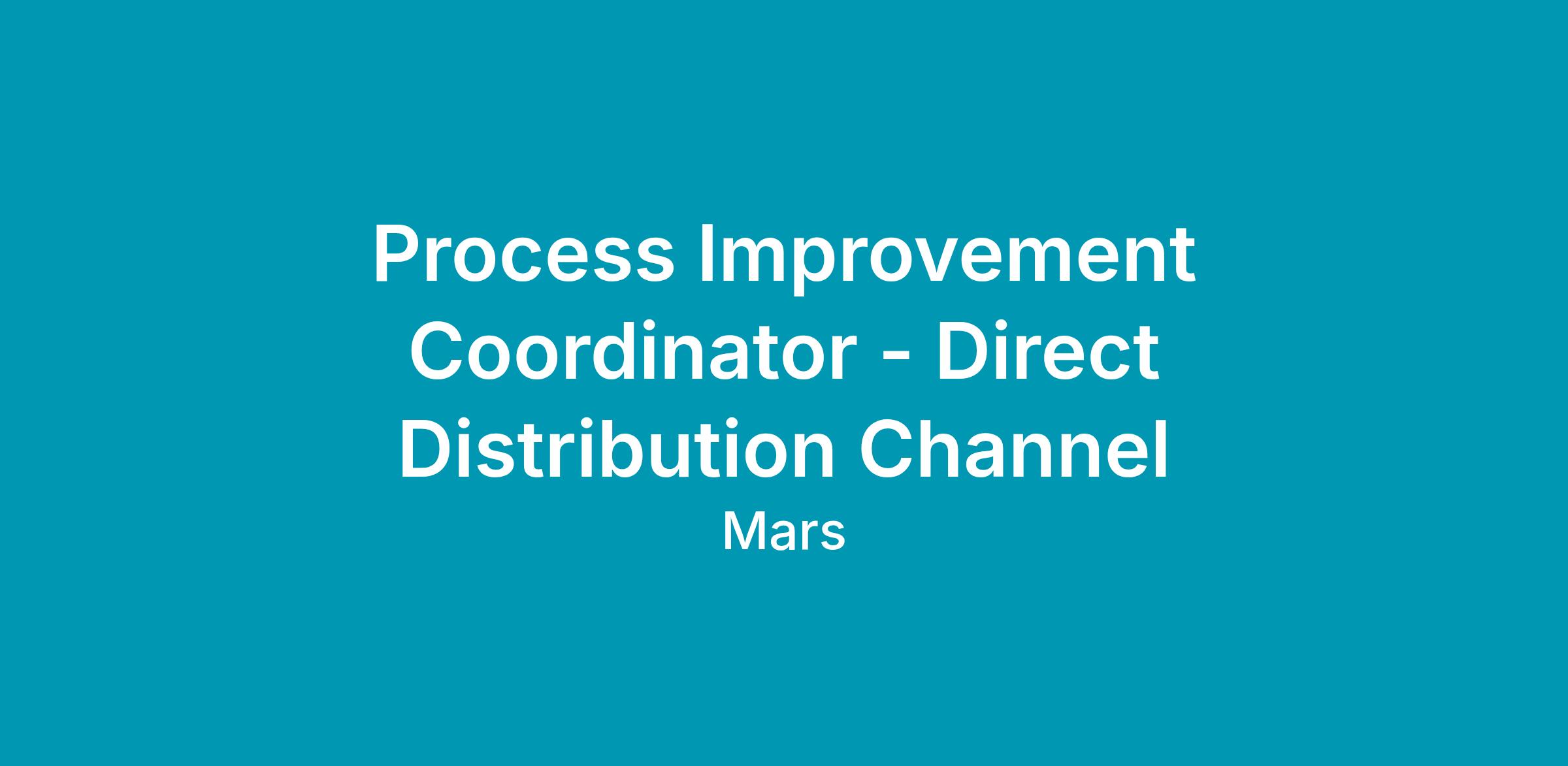 Process Improvement Coordinator - Direct Distribution Channel

Mars